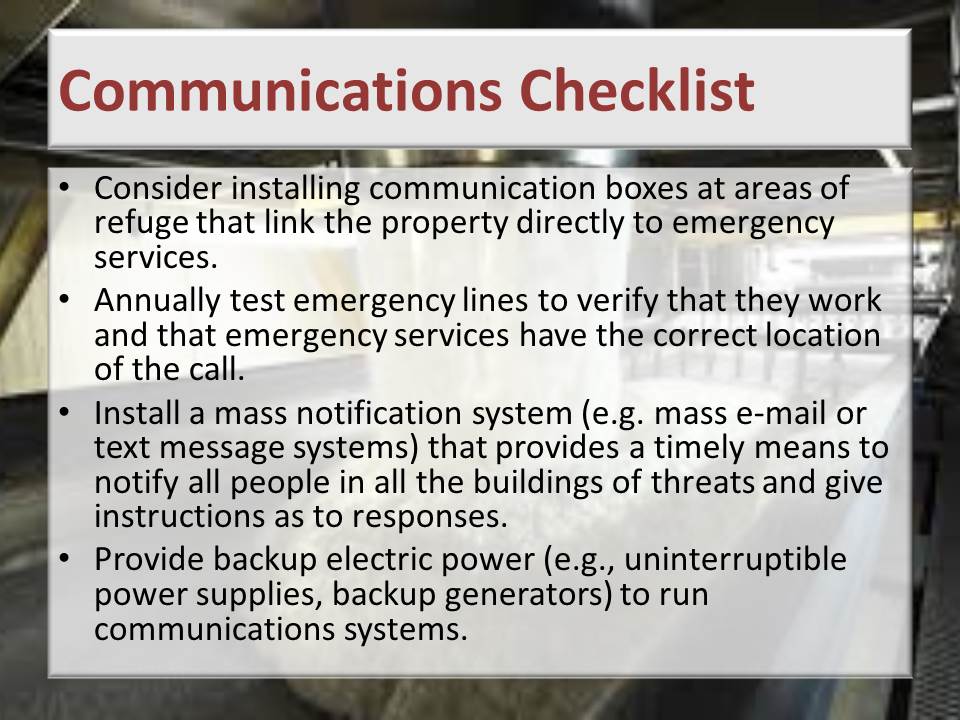 Communications Checklist

• Consider installing communication boxes at areas of refuge that link the property directly to emergency services.
• Annually test emergency lines to verify that they work and that emergency services have the correct location of the call.
• Install a mass notification system (e.g. mass e-mail or text message systems) that provides a timely means to notify all people in all the buildings of threats and give instructions as to responses.
• Provide backup electric power (e.g., uninterruptible power supplies, backup generators) to run communications systems.